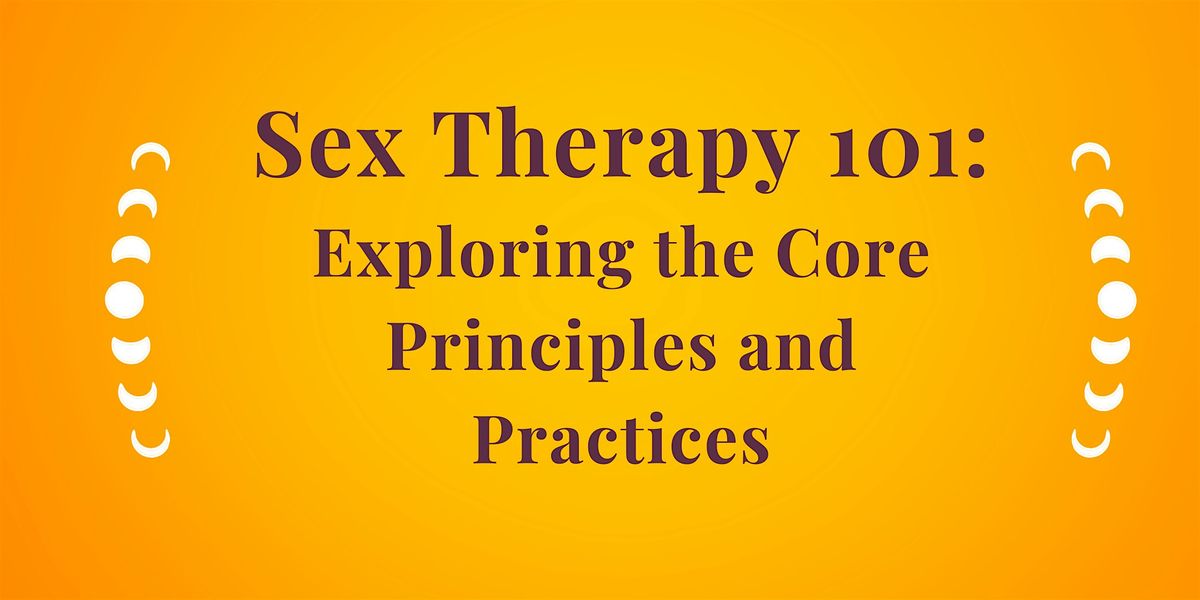 Sex Therapy 101:
Exploring the Core Principles and Practices